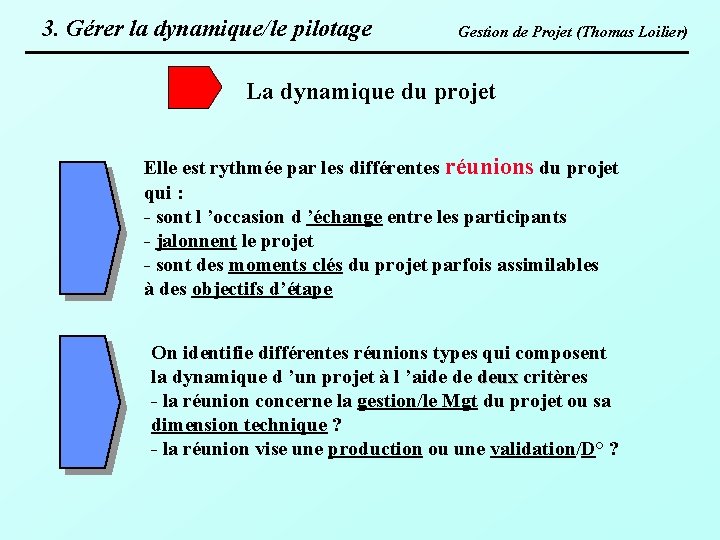 3. Gérer la dynamique/le pilotage

Gestion de Projet (Thomas Loilier)

La dynamique du projet

Elle est rythmée par les différentes réunions du projet qui :
- sont l 'occasion d 'échange entre les participants
- jalonnent le projet
- sont des moments clés du projet parfois assimilables à des objectifs d'étape

On identifie différentes réunions types qui composent la dynamique d 'un projet à l 'aide de deux critères
- la réunion concerne la gestion/le Mgt du projet ou sa dimension technique ?
- la réunion vise une production ou une validation/D° ?